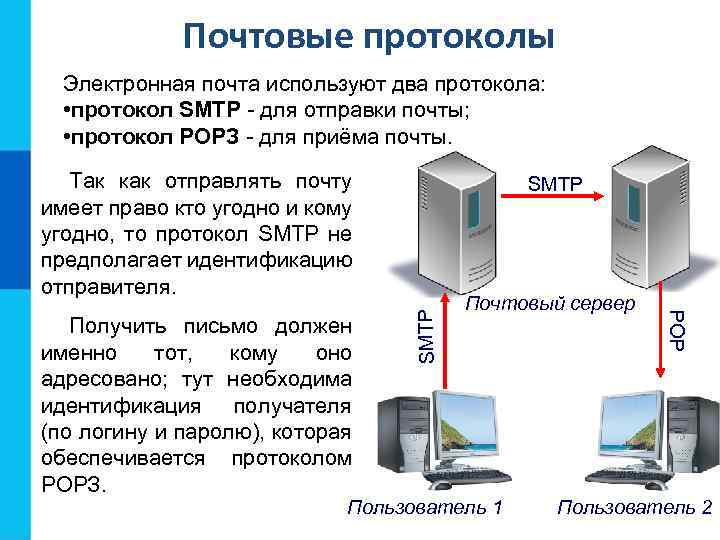 Почтовые протоколы

Электронная почта используют два протокола:
•протокол SMTP - для отправки почты;
•протокол POP3 - для приёма почты.

Так как отправлять почту имеет право кто угодно и кому угодно, то протокол SMTP не предполагает идентификацию отправителя.

Получить письмо должен именно тот, кому оно адресовано; тут необходима идентификация получателя (по логину и паролю), которая обеспечивается протоколом POP3.

SMTP

Почтовый сервер

SMTP

POP

Пользователь 1

Пользователь 2